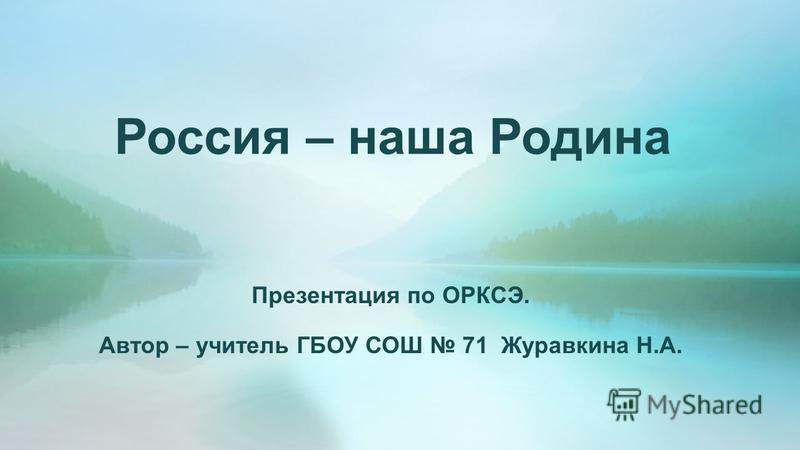 Россия – наша Родина

Презентация по ОРКСЭ.

Автор – учитель ГБОУ СОШ № 71 Журавкина Н.А.

MyShared